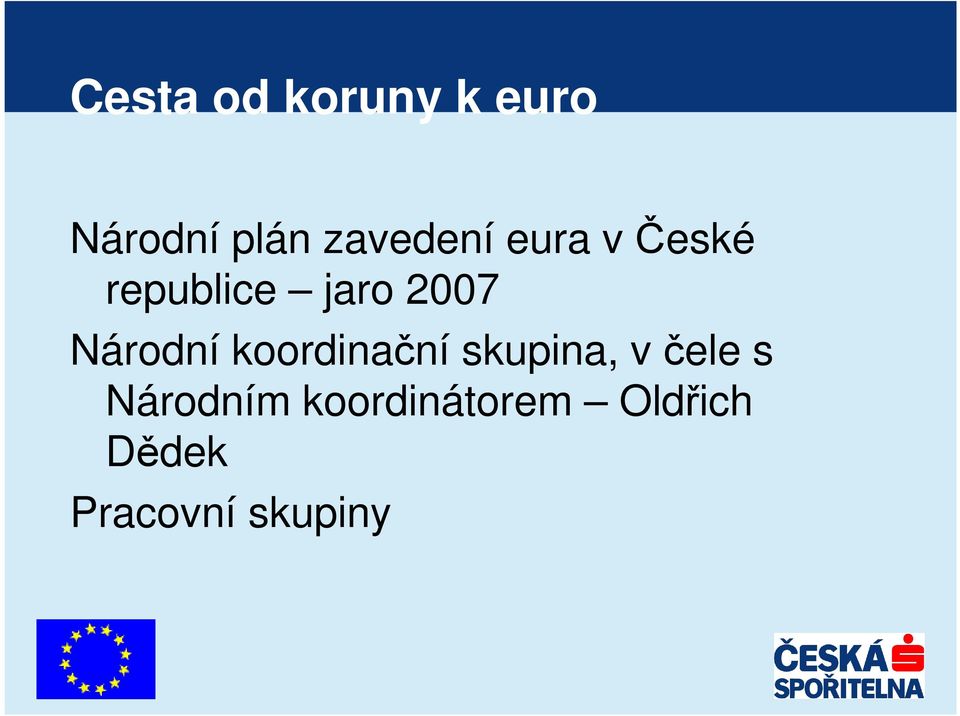 Cesta od koruny k euro

Národní plán zavedení eura v České republice – jaro 2007

Národní koordinační skupina, v čele s Národním koordinátorem – Oldřich Dědek

Pracovní skupiny

ČESKÁ SPOŘITELNA